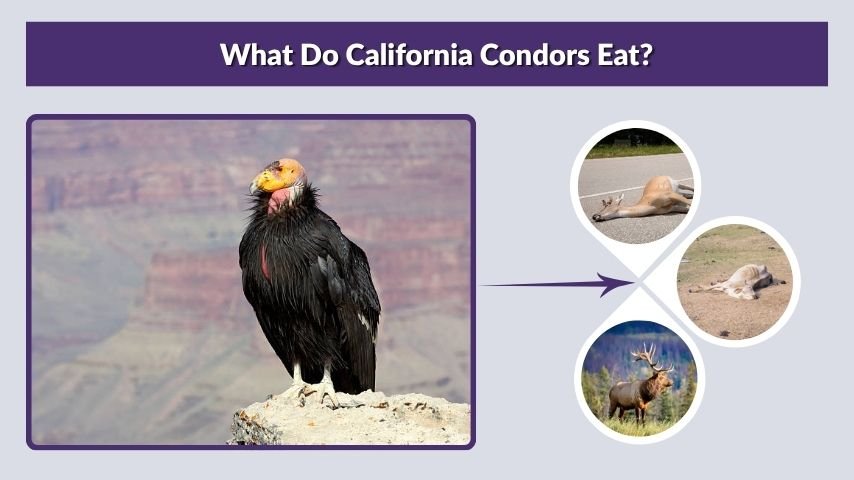 What Do California Condors Eat?